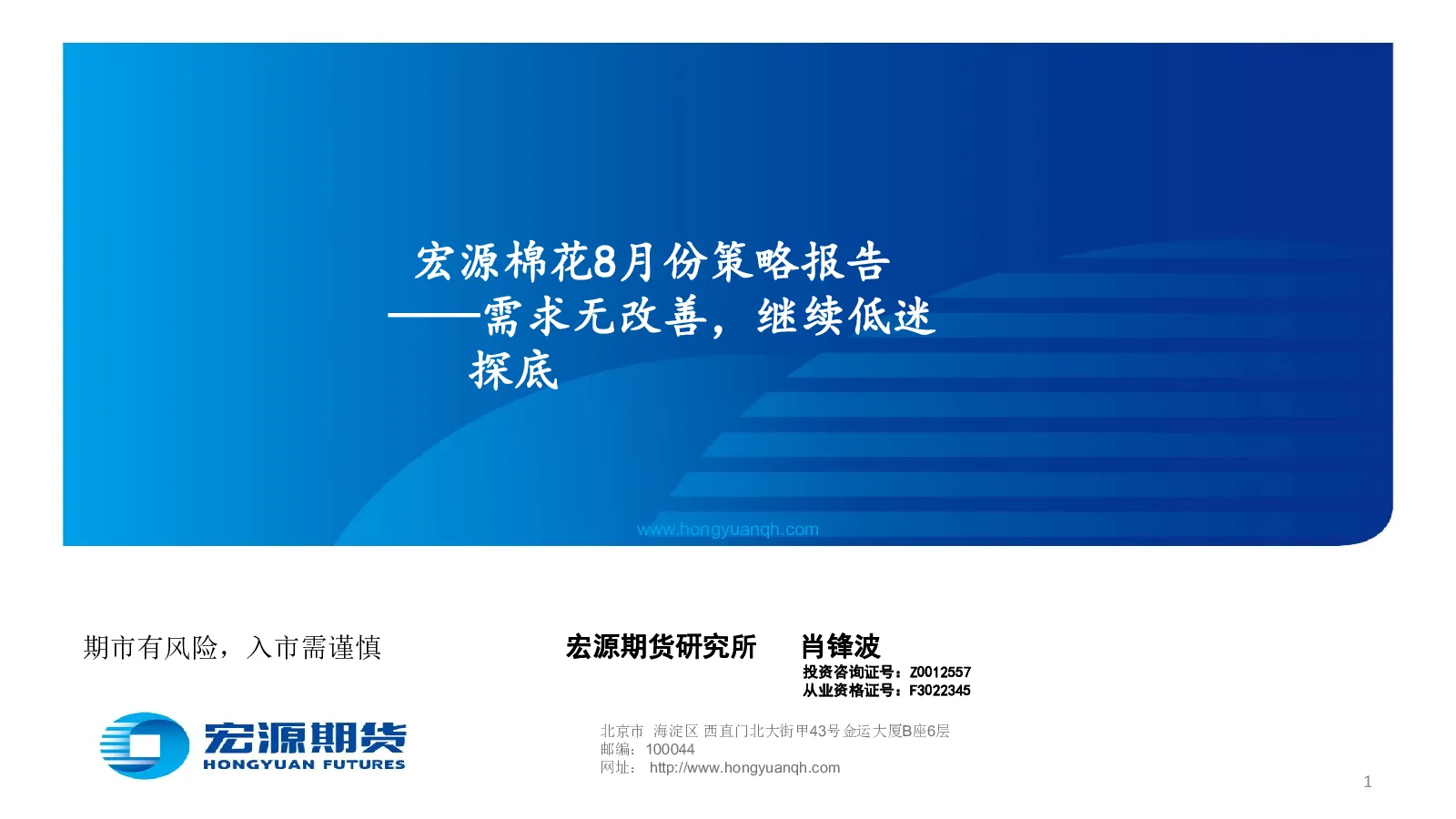 宏源棉花8月份策略报告
——需求无改善，继续低迷探底

www.hongyuanqh.com

期市有风险，入市需谨慎

宏源期货研究所　肖锋波
投资咨询证号：Z0012557
从业资格证号：F3022345

宏源期货
HONGYUAN FUTURES

北京市 海淀区 西直门北大街甲43号 金运大厦B座6层
邮编：100044
网址： http://www.hongyuanqh.com

1